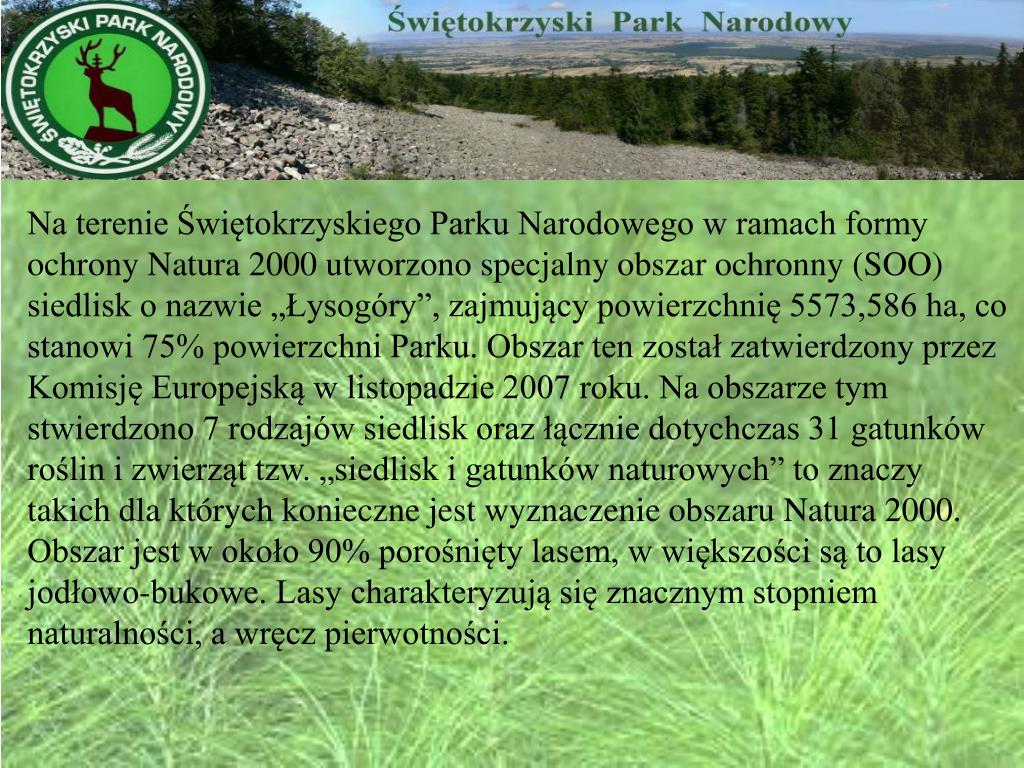 ŚWIĘTOKRZYSKI PARK NARODOWY

Świętokrzyski Park Narodowy

Na terenie Świętokrzyskiego Parku Narodowego w ramach formy ochrony Natura 2000 utworzono specjalny obszar ochronny (SOO) siedlisk o nazwie „Łysogóry”, zajmujący powierzchnię 5573,586 ha, co stanowi 75% powierzchni Parku. Obszar ten został zatwierdzony przez Komisję Europejską w listopadzie 2007 roku. Na obszarze tym stwierdzono 7 rodzajów siedlisk oraz łącznie dotychczas 31 gatunków roślin i zwierząt tzw. „siedlisk i gatunków naturowych” to znaczy takich dla których konieczne jest wyznaczenie obszaru Natura 2000. Obszar jest w około 90% porośnięty lasem, w większości są to lasy jodłowo-bukowe. Lasy charakteryzują się znacznym stopniem naturalności, a wręcz pierwotności.